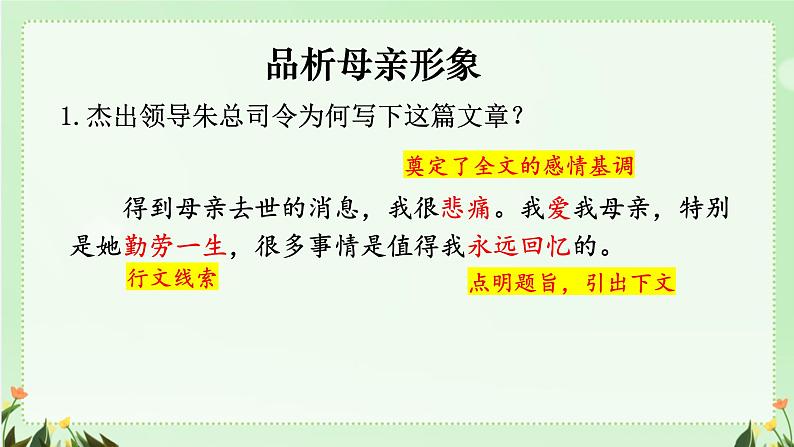 品析母亲形象

1. 杰出领导朱总司令为何写下这篇文章？

奠定了全文的感情基调

得到母亲去世的消息，我很悲痛。我爱我母亲，特别是她勤劳一生，很多事情是值得我永远回忆的。

行文线索

点明题旨，引出下文